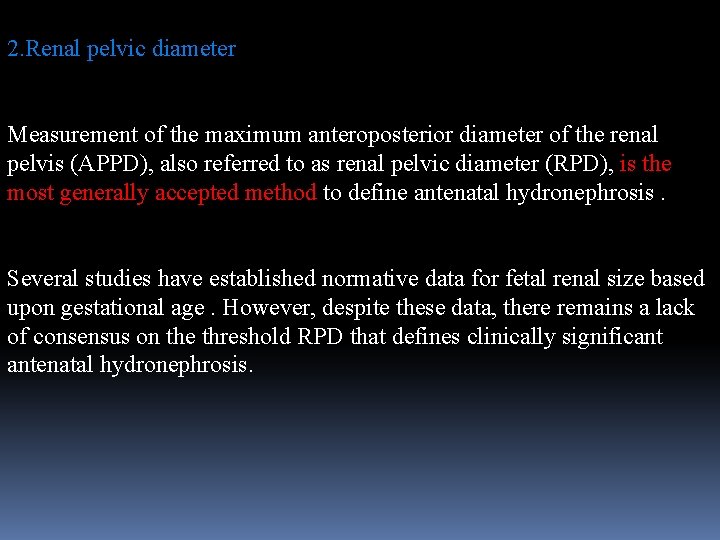 2.Renal pelvic diameter

Measurement of the maximum anteroposterior diameter of the renal pelvis (APPD), also referred to as renal pelvic diameter (RPD), is the most generally accepted method to define antenatal hydronephrosis .

Several studies have established normative data for fetal renal size based upon gestational age . However, despite these data, there remains a lack of consensus on the threshold RPD that defines clinically significant antenatal hydronephrosis.